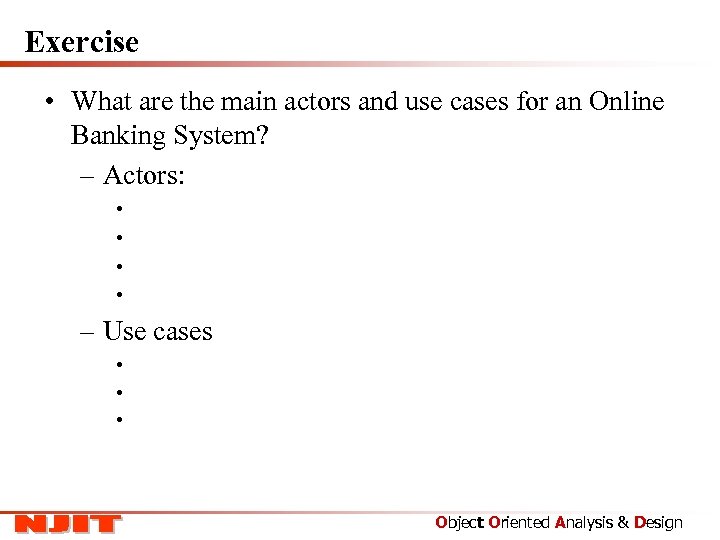 Exercise

• What are the main actors and use cases for an Online Banking System?

– Actors:
•
•
•
•

– Use cases
•
•
•

NJIT

Object Oriented Analysis & Design